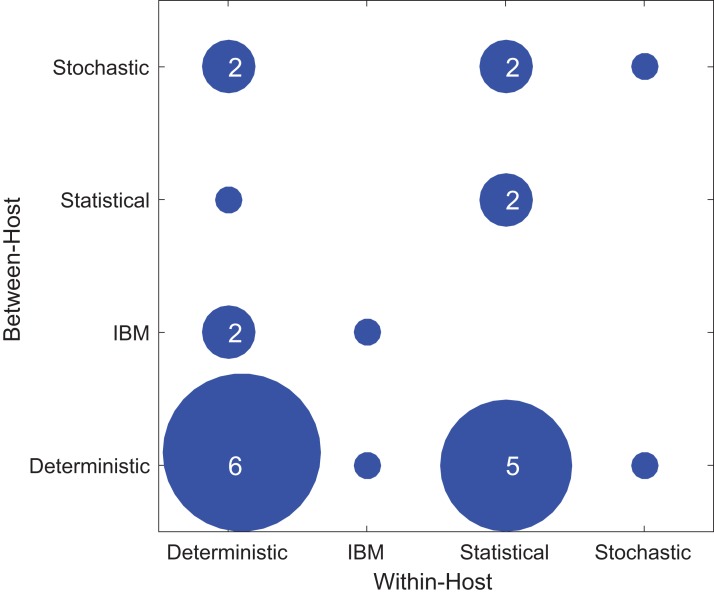 Between-Host

Stochastic
Statistical
IBM
Deterministic

2
2
2
2
6
5

Deterministic
IBM
Statistical
Stochastic
Within-Host